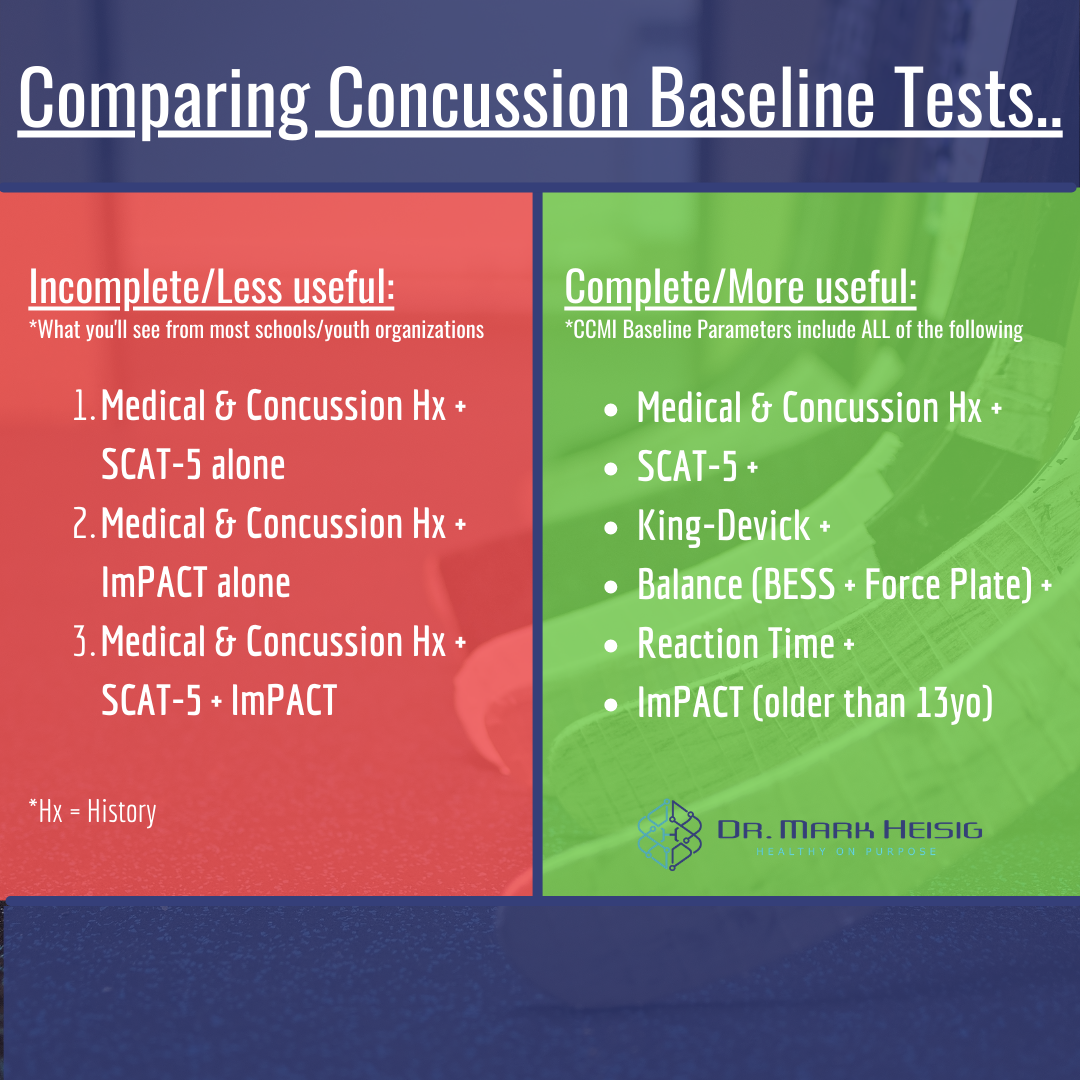 Comparing Concussion Baseline Tests..

Incomplete/Less useful:
*What you'll see from most schools/youth organizations

1. Medical & Concussion Hx + SCAT-5 alone
2. Medical & Concussion Hx + ImPACT alone
3. Medical & Concussion Hx + SCAT-5 + ImPACT

*Hx = History

Complete/More useful:
*CCMI Baseline Parameters include ALL of the following

- Medical & Concussion Hx +
- SCAT-5 +
- King-Devick +
- Balance (BESS + Force Plate) +
- Reaction Time +
- ImPACT (older than 13yo)

DR. MARK HEISIG
HEALTHY ON PURPOSE